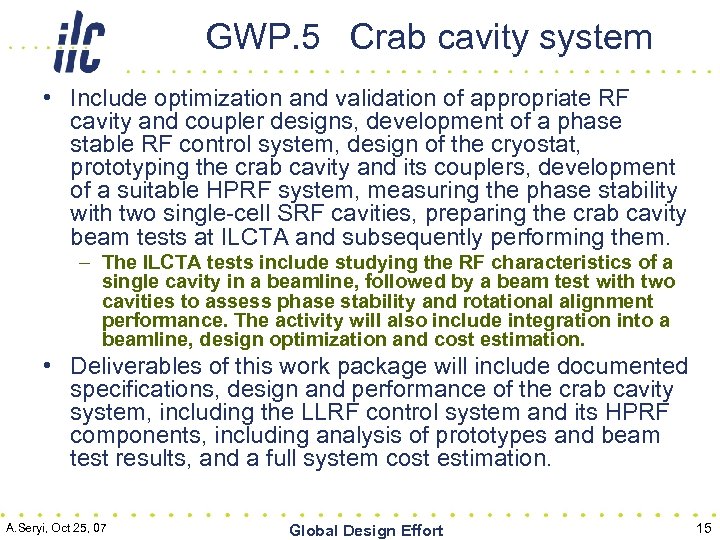 ilc

GWP.5 Crab cavity system

• Include optimization and validation of appropriate RF cavity and coupler designs, development of a phase stable RF control system, design of the cryostat, prototyping the crab cavity and its couplers, development of a suitable HPRF system, measuring the phase stability with two single-cell SRF cavities, preparing the crab cavity beam tests at ILCTA and subsequently performing them.

– The ILCTA tests include studying the RF characteristics of a single cavity in a beamline, followed by a beam test with two cavities to assess phase stability and rotational alignment performance. The activity will also include integration into a beamline, design optimization and cost estimation.

• Deliverables of this work package will include documented specifications, design and performance of the crab cavity system, including the LLRF control system and its HPRF components, including analysis of prototypes and beam test results, and a full system cost estimation.

A.Seryi, Oct 25, 07

Global Design Effort

15